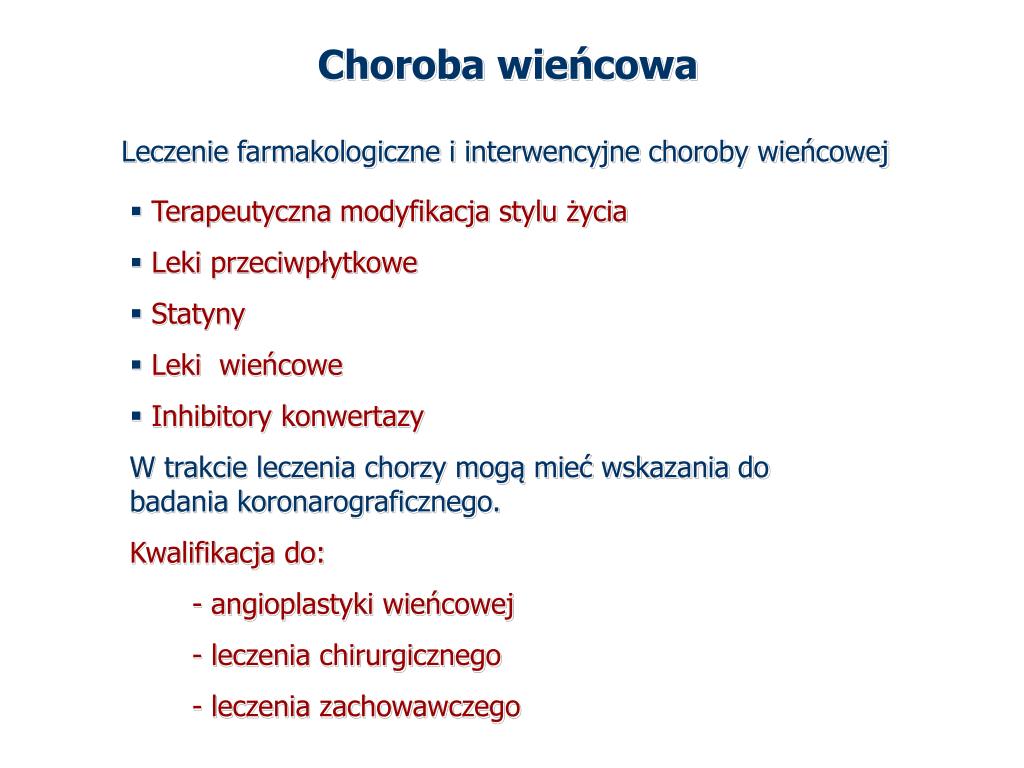 Choroba wieńcowa

Leczenie farmakologiczne i interwencyjne choroby wieńcowej

▪ Terapeutyczna modyfikacja stylu życia

▪ Leki przeciwpłytkowe

▪ Statyny

▪ Leki wieńcowe

▪ Inhibitory konwertazy

W trakcie leczenia chorzy mogą mieć wskazania do badania koronarograficznego.

Kwalifikacja do:

- angioplastyki wieńcowej

- leczenia chirurgicznego

- leczenia zachowawczego